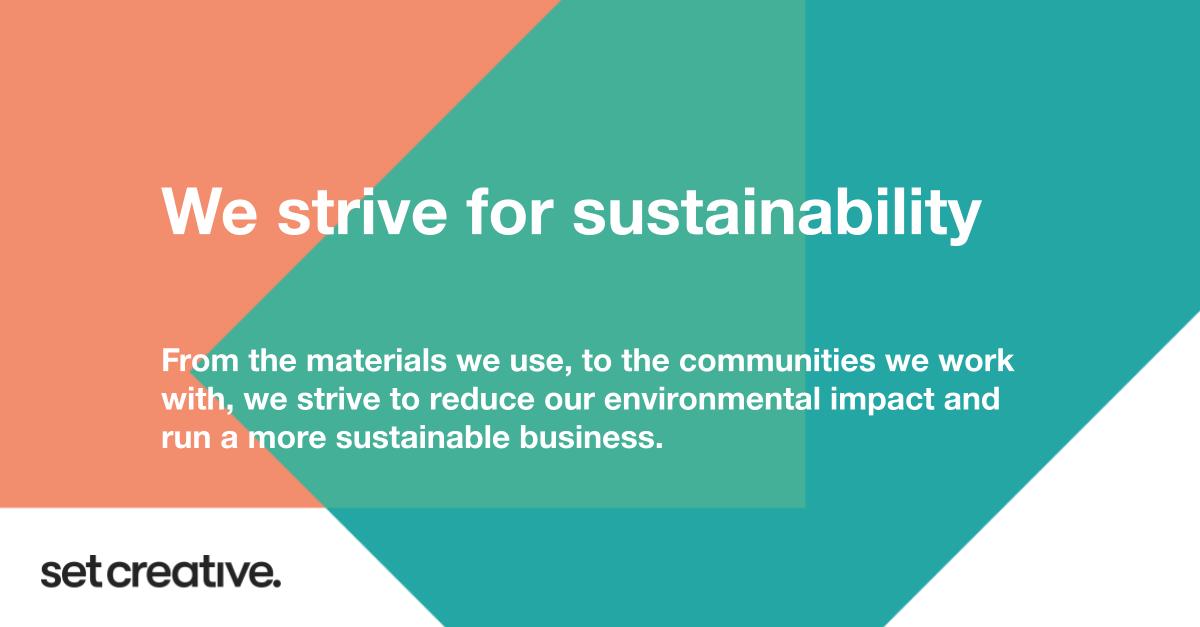 We strive for sustainability

From the materials we use, to the communities we work with, we strive to reduce our environmental impact and run a more sustainable business.

set creative.